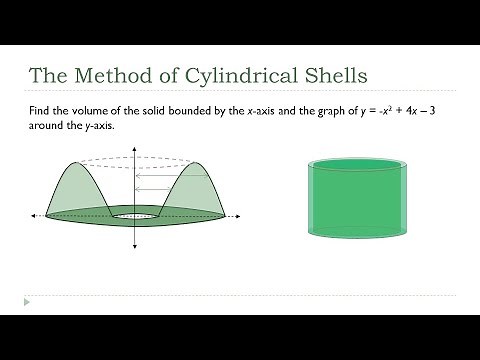 The Method of Cylindrical Shells

Find the volume of the solid bounded by the $x$-axis and the graph of $y = -x^2 + 4x - 3$ around the $y$-axis.